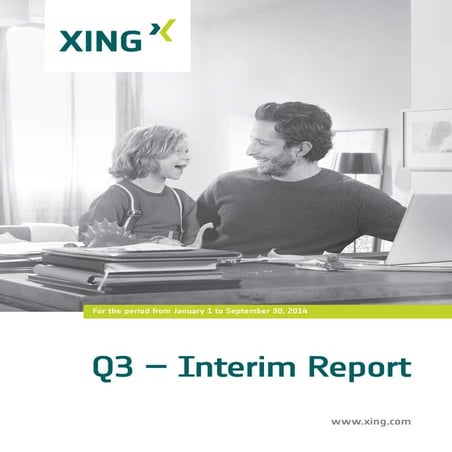 XING

For the period from January 1 to September 30, 2014

Q3 – Interim Report

www.xing.com